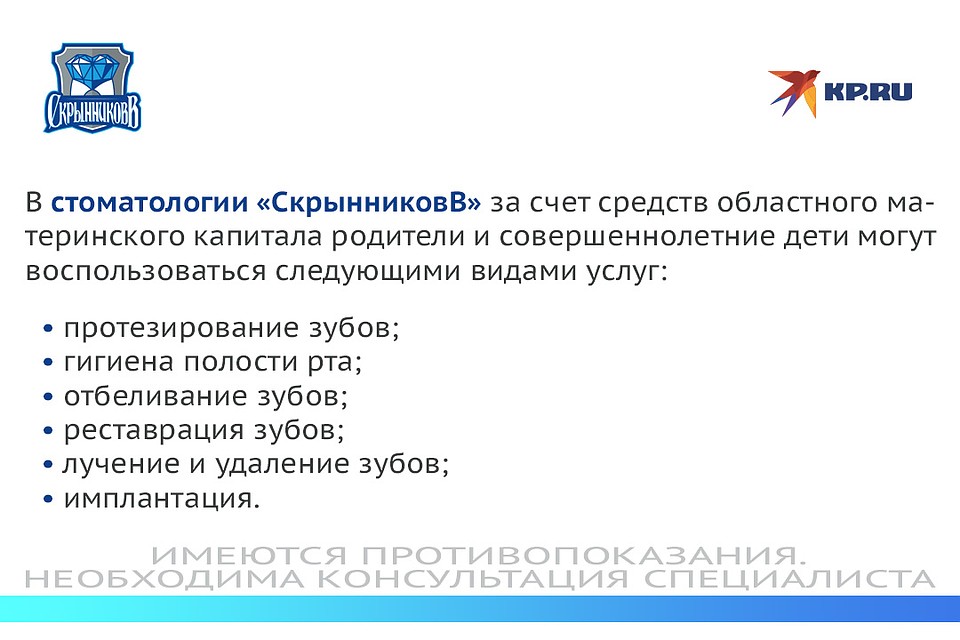 СкрынниковВ

KP.RU

В **стоматологии «СкрынниковВ»** за счет средств областного материнского капитала родители и совершеннолетние дети могут воспользоваться следующими видами услуг:

• протезирование зубов;
• гигиена полости рта;
• отбеливание зубов;
• реставрация зубов;
• лучение и удаление зубов;
• имплантация.

ИМЕЮТСЯ ПРОТИВОПОКАЗАНИЯ.
НЕОБХОДИМА КОНСУЛЬТАЦИЯ СПЕЦИАЛИСТА